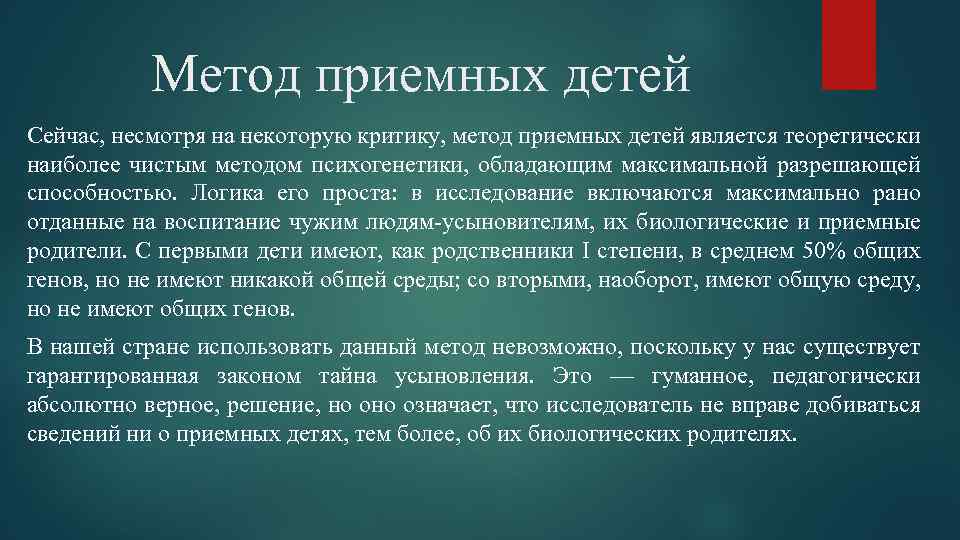 Метод приемных детей

Сейчас, несмотря на некоторую критику, метод приемных детей является теоретически наиболее чистым методом психогенетики, обладающим максимальной разрешающей способностью. Логика его проста: в исследование включаются максимально рано отданные на воспитание чужим людям-усыновителям, их биологические и приемные родители. С первыми дети имеют, как родственники I степени, в среднем 50% общих генов, но не имеют никакой общей среды; со вторыми, наоборот, имеют общую среду, но не имеют общих генов.

В нашей стране использовать данный метод невозможно, поскольку у нас существует гарантированная законом тайна усыновления. Это — гуманное, педагогически абсолютно верное, решение, но оно означает, что исследователь не вправе добиваться сведений ни о приемных детях, тем более, об их биологических родителях.